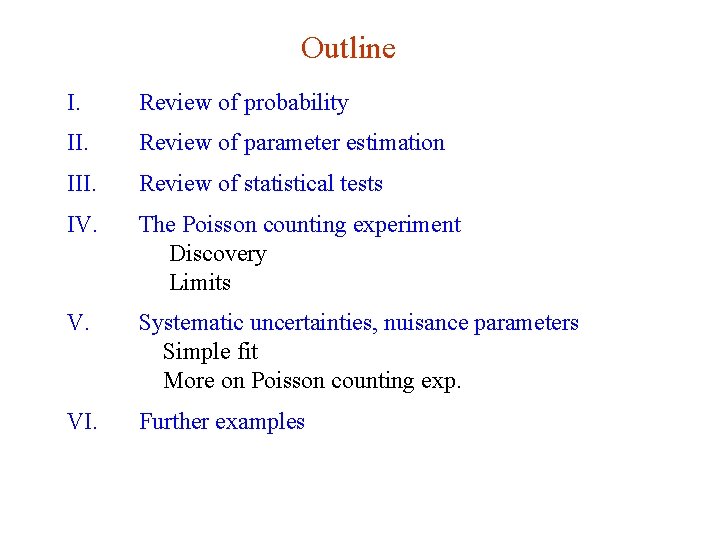 Outline

I. Review of probability

II. Review of parameter estimation

III. Review of statistical tests

IV. The Poisson counting experiment
Discovery
Limits

V. Systematic uncertainties, nuisance parameters
Simple fit
More on Poisson counting exp.

VI. Further examples